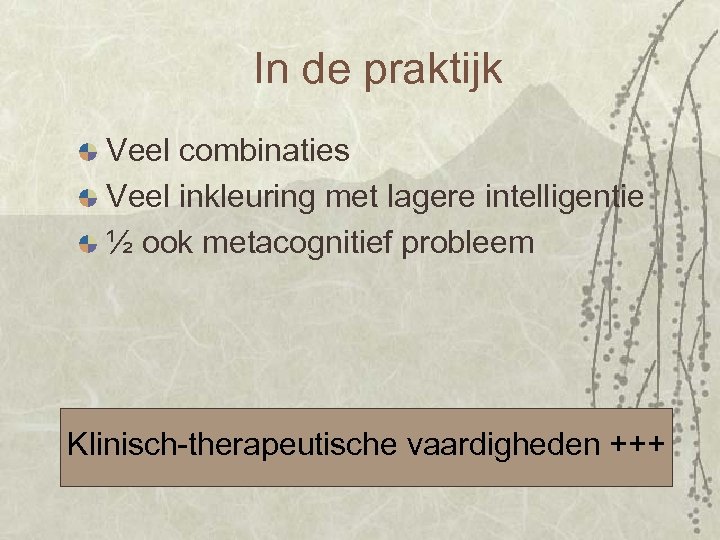 In de praktijk

Veel combinaties

Veel inkleuring met lagere intelligentie

½ ook metacognitief probleem

Klinisch-therapeutische vaardigheden +++